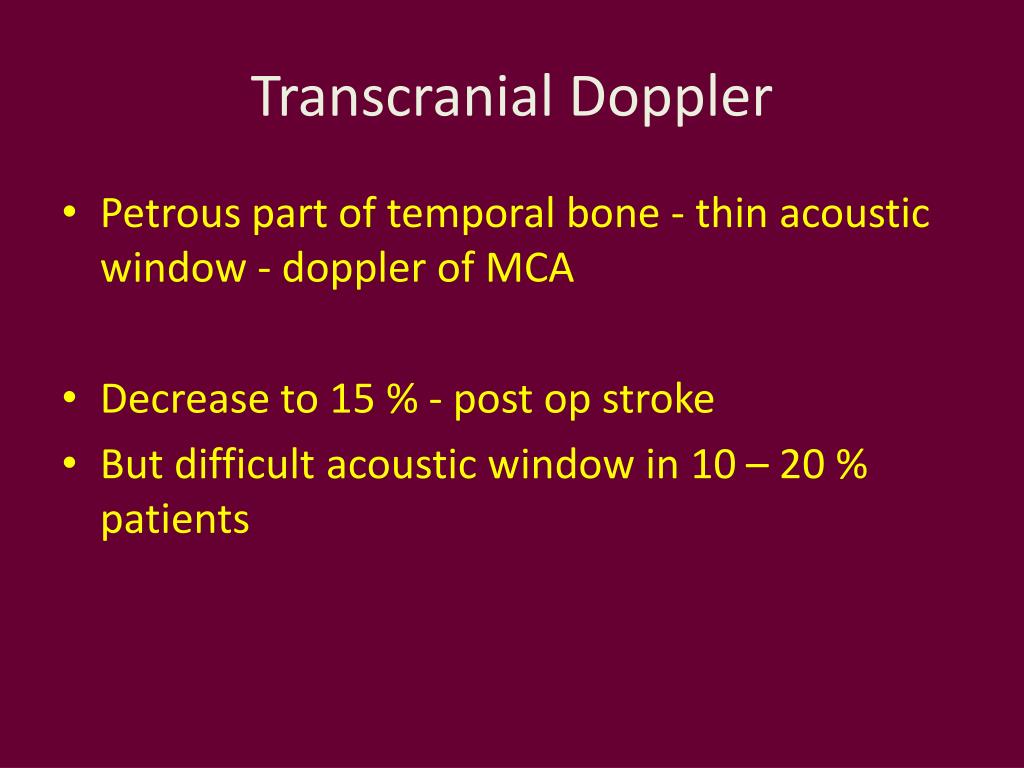 Transcranial Doppler

• Petrous part of temporal bone - thin acoustic window - doppler of MCA

• Decrease to 15 % - post op stroke
• But difficult acoustic window in 10 – 20 % patients